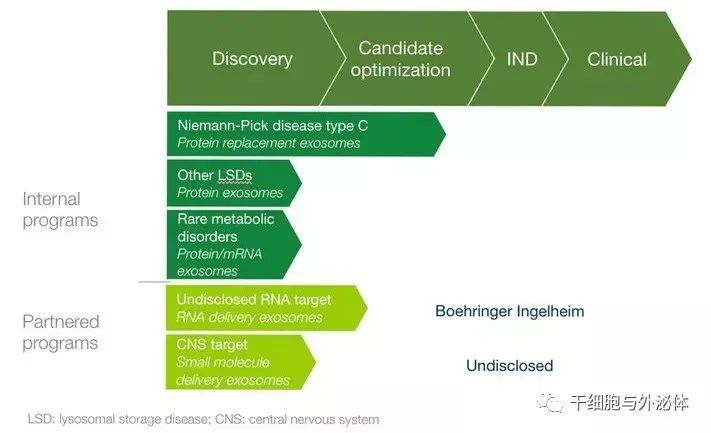 Discovery

Candidate optimization

IND

Clinical

Internal programs

Niemann-Pick disease type C
Protein replacement exosomes

Other LSDs
Protein exosomes

Rare metabolic disorders
Protein/mRNA exosomes

Partnered programs

Undisclosed RNA target
RNA delivery exosomes

Boehringer Ingelheim

CNS target
Small molecule delivery exosomes

Undisclosed

LSD: lysosomal storage disease; CNS: central nervous system

干细胞与外泌体